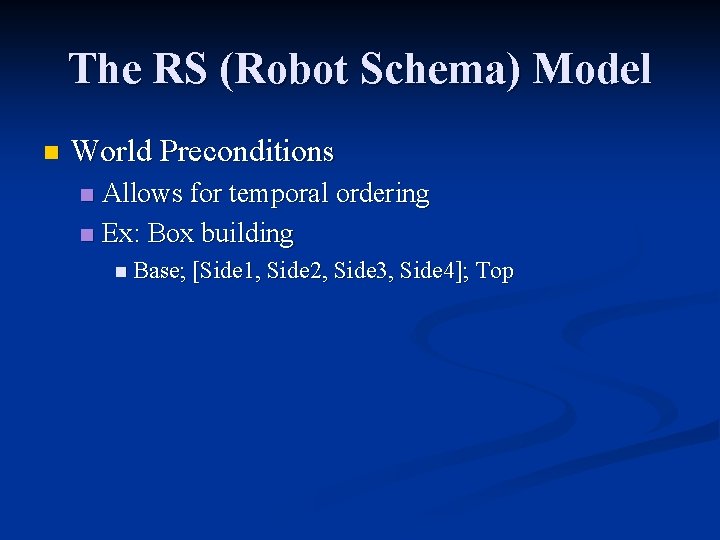 The RS (Robot Schema) Model

World Preconditions

Allows for temporal ordering

Ex: Box building

Base; [Side1, Side2, Side3, Side4]; Top